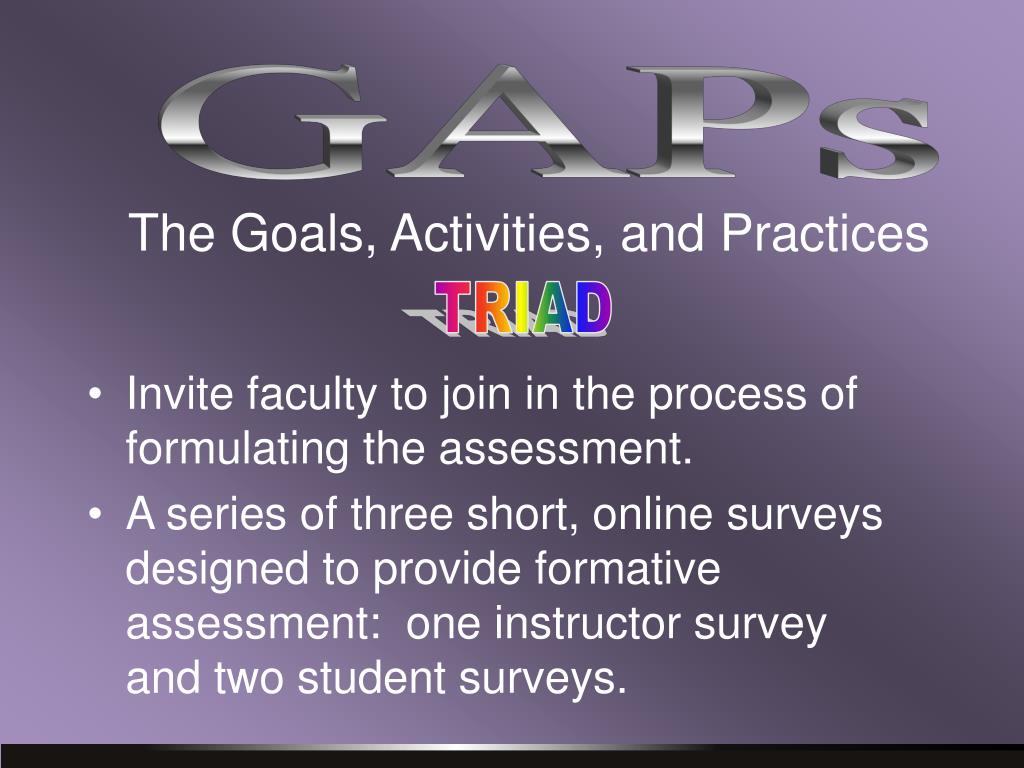 GAPs
The Goals, Activities, and Practices
TRIAD

• Invite faculty to join in the process of formulating the assessment.
• A series of three short, online surveys designed to provide formative assessment: one instructor survey and two student surveys.